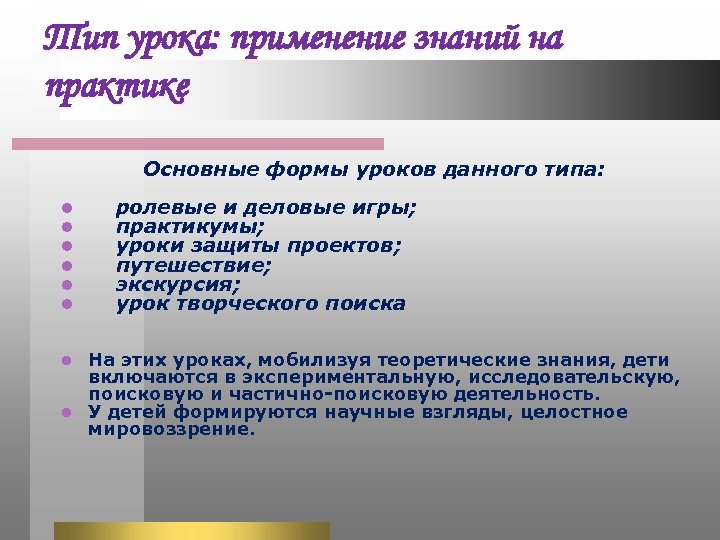 Тип урока: применение знаний на практике

Основные формы уроков данного типа:

- ролевые и деловые игры;
- практикумы;
- уроки защиты проектов;
- путешествие;
- экскурсия;
- урок творческого поиска

- На этих уроках, мобилизуя теоретические знания, дети включаются в экспериментальную, исследовательскую, поисковую и частично-поисковую деятельность.
- У детей формируются научные взгляды, целостное мировоззрение.